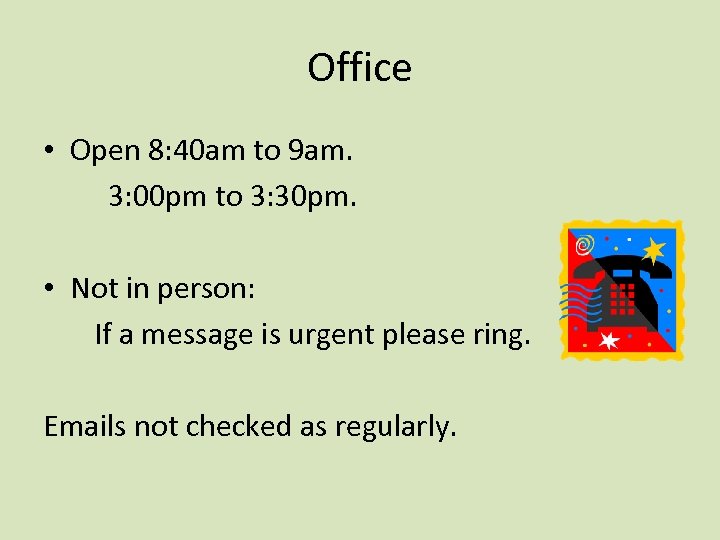 Office

• Open 8:40am to 9am.
3:00pm to 3:30pm.

• Not in person:
If a message is urgent please ring.

Emails not checked as regularly.